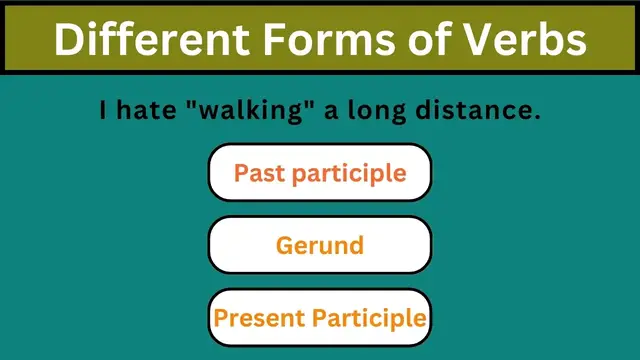 Different Forms of Verbs

I hate "walking" a long distance.

Past participle

Gerund

Present Participle